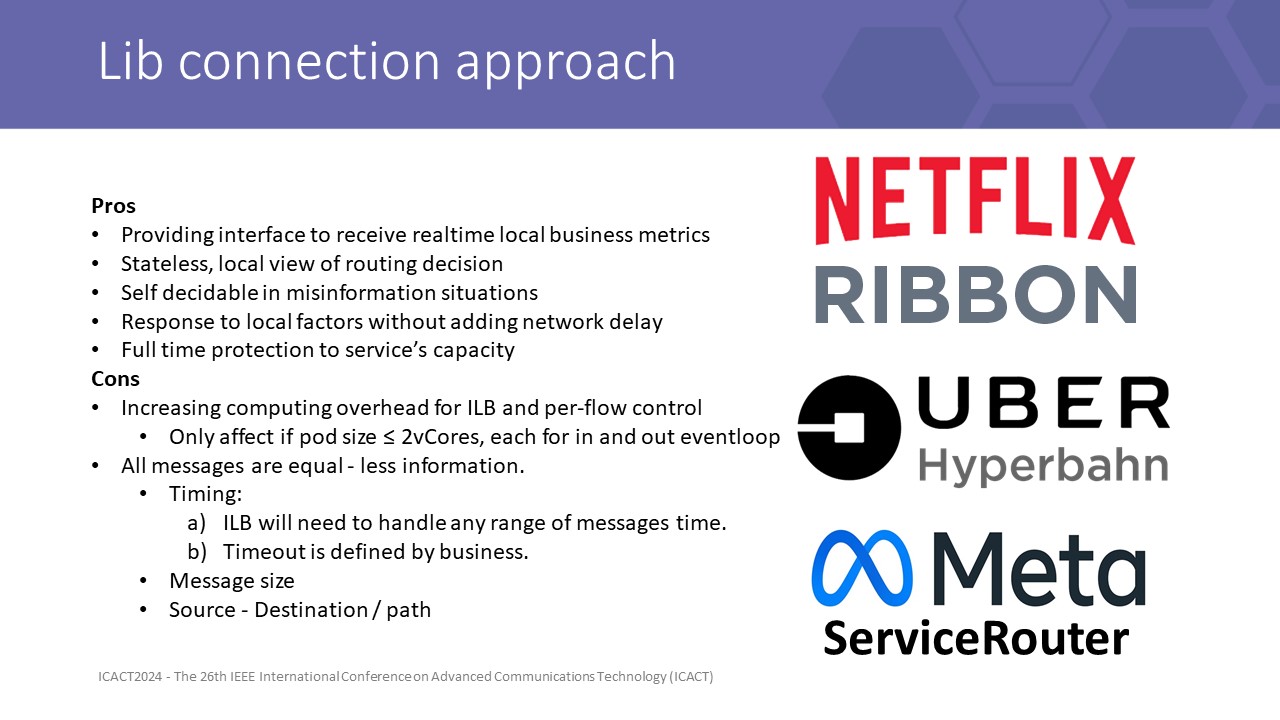 Lib connection approach

Pros
• Providing interface to receive realtime local business metrics
• Stateless, local view of routing decision
• Self decidable in misinformation situations
• Response to local factors without adding network delay
• Full time protection to service's capacity
Cons
• Increasing computing overhead for ILB and per-flow control
  • Only affect if pod size ≤ 2vCores, each for in and out eventloop
• All messages are equal - less information.
  • Timing:
    a) ILB will need to handle any range of messages time.
    b) Timeout is defined by business.
  • Message size
  • Source - Destination / path

NETFLIX
RIBBON

UBER
Hyperbahn

Meta
ServiceRouter

ICACT2024 - The 26th IEEE International Conference on Advanced Communications Technology (ICACT)